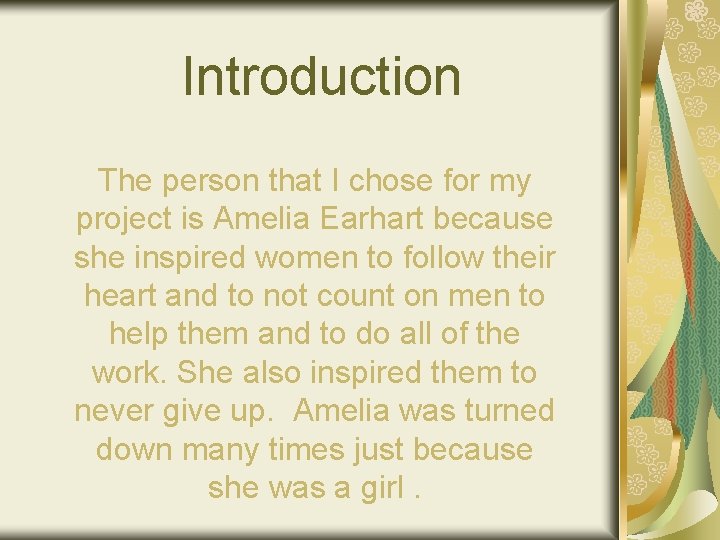 Introduction

The person that I chose for my project is Amelia Earhart because she inspired women to follow their heart and to not count on men to help them and to do all of the work. She also inspired them to never give up. Amelia was turned down many times just because she was a girl .